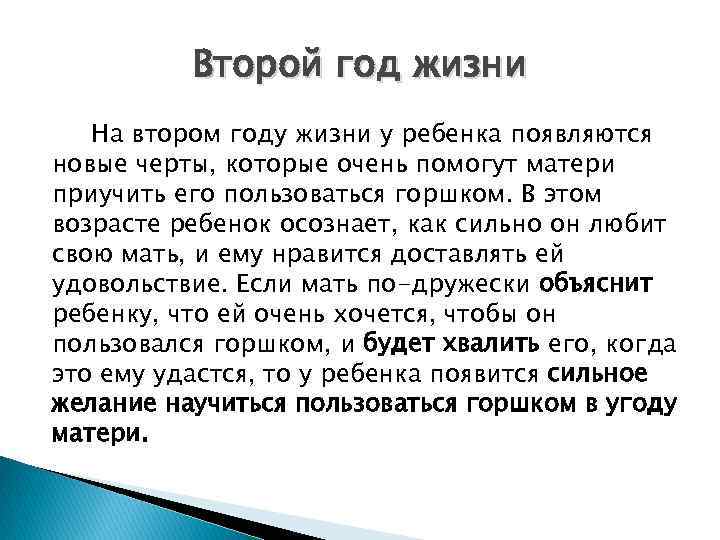 Второй год жизни

На втором году жизни у ребенка появляются новые черты, которые очень помогут матери приучить его пользоваться горшком. В этом возрасте ребенок осознает, как сильно он любит свою мать, и ему нравится доставлять ей удовольствие. Если мать по-дружески объяснит ребенку, что ей очень хочется, чтобы он пользовался горшком, и будет хвалить его, когда это ему удастся, то у ребенка появится сильное желание научиться пользоваться горшком в угоду матери.